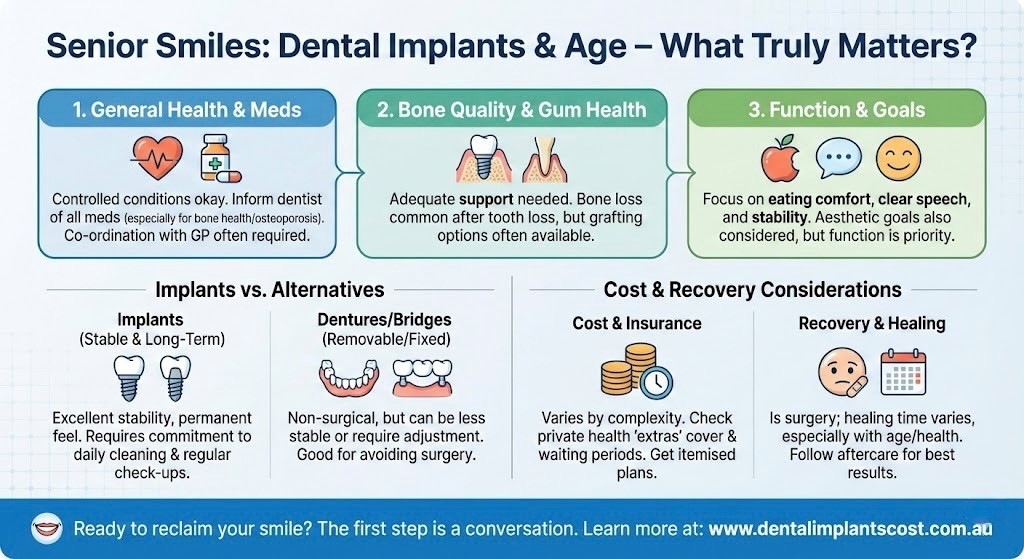 Senior Smiles: Dental Implants & Age – What Truly Matters?

1. General Health & Meds

Controlled conditions okay. Inform dentist of all meds (especially for bone health/osteoporosis). Co-ordination with GP often required.

2. Bone Quality & Gum Health

Adequate support needed. Bone loss common after tooth loss, but grafting options often available.

3. Function & Goals

Focus on eating comfort, clear speech, and stability. Aesthetic goals also considered, but function is priority.

Implants vs. Alternatives

Implants
(Stable & Long-Term)

Excellent stability, permanent feel. Requires commitment to daily cleaning & regular check-ups.

Dentures/Bridges
(Removable/Fixed)

Non-surgical, but can be less stable or require adjustment. Good for avoiding surgery.

Cost & Recovery Considerations

Cost & Insurance

Varies by complexity. Check private health 'extras' cover & waiting periods. Get itemised plans.

Recovery & Healing

Is surgery; healing time varies, especially with age/health. Follow aftercare for best results.

Ready to reclaim your smile? The first step is a conversation. Learn more at: www.dentalimplantscost.com.au